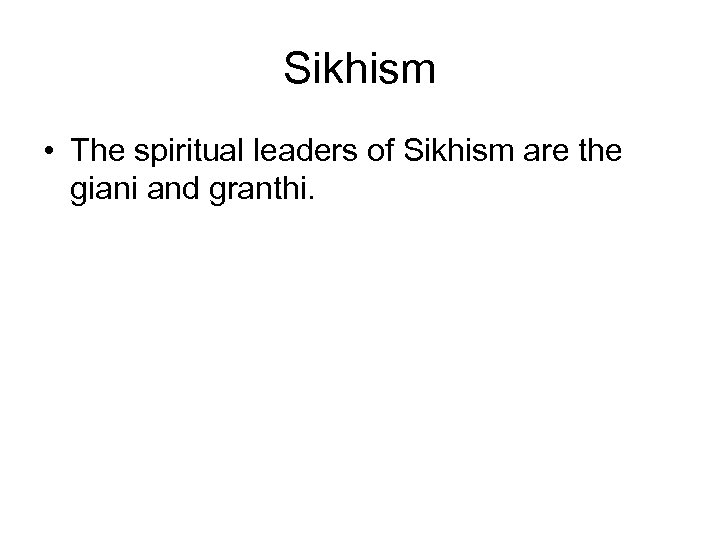 Sikhism

• The spiritual leaders of Sikhism are the giani and granthi.